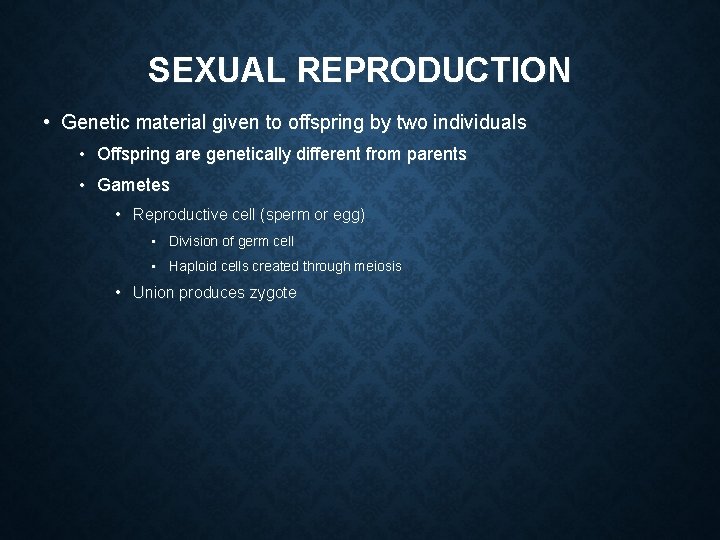 SEXUAL REPRODUCTION

• Genetic material given to offspring by two individuals
  • Offspring are genetically different from parents
  • Gametes
    • Reproductive cell (sperm or egg)
      ▪ Division of germ cell
      ▪ Haploid cells created through meiosis
    • Union produces zygote